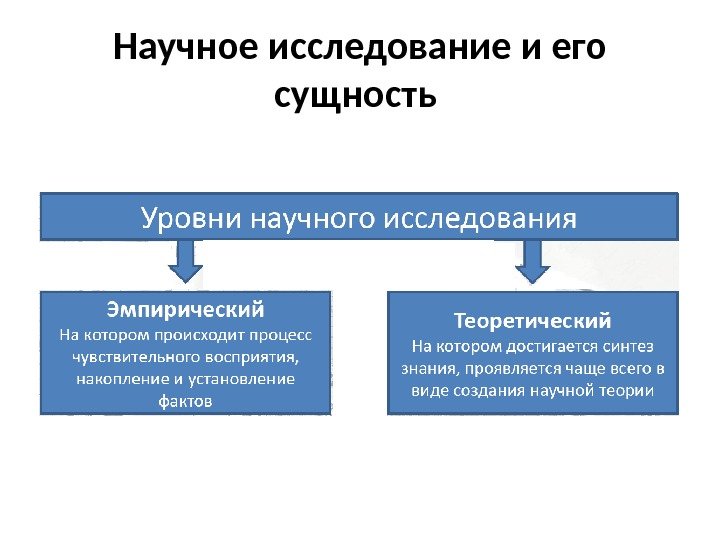 Научное исследование и его сущность

Уровни научного исследования

Эмпирический
На котором происходит процесс чувствительного восприятия, накопление и установление фактов

Теоретический
На котором достигается синтез знания, проявляется чаще всего в виде создания научной теории